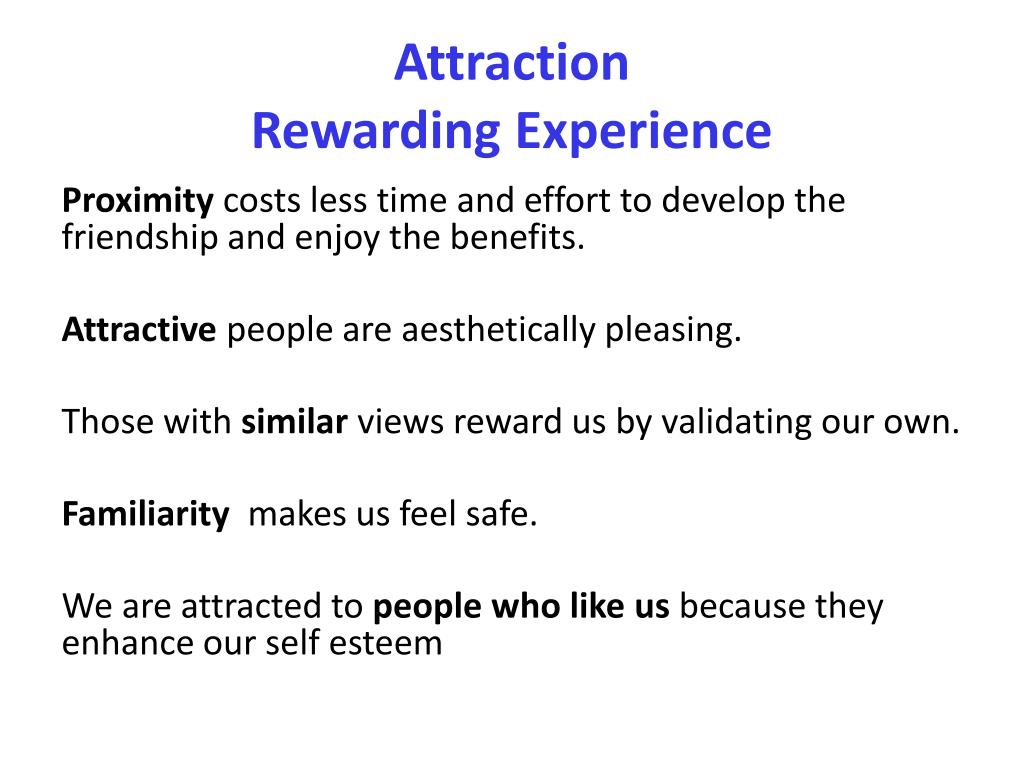 Attraction
Rewarding Experience

Proximity costs less time and effort to develop the friendship and enjoy the benefits.

Attractive people are aesthetically pleasing.

Those with similar views reward us by validating our own.

Familiarity makes us feel safe.

We are attracted to people who like us because they enhance our self esteem